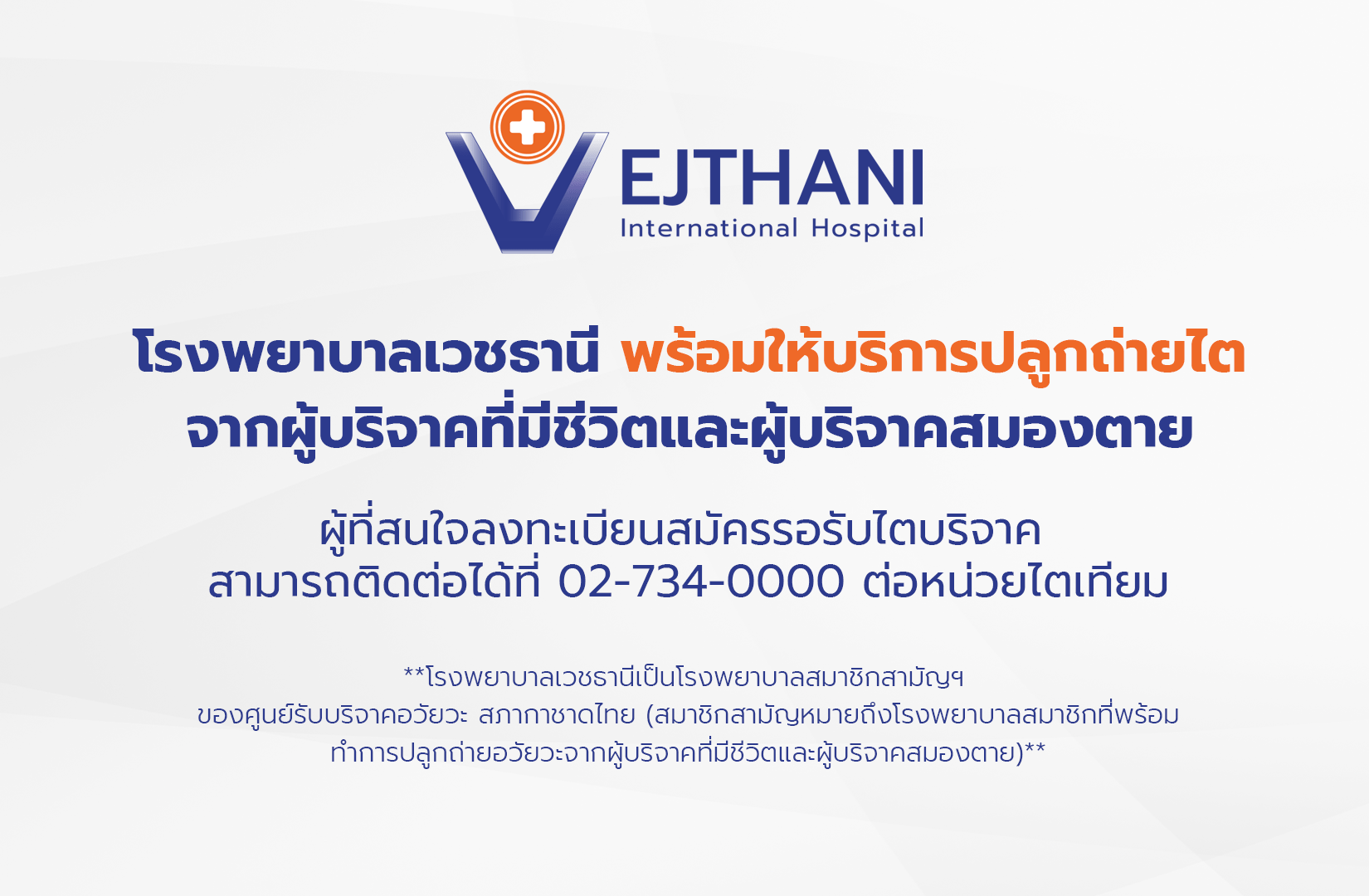 VEJTHANI
International Hospital

โรงพยาบาลเวชธานี พร้อมให้บริการปลูกถ่ายไต
จากผู้บริจาคที่มีชีวิตและผู้บริจาคสมองตาย

ผู้ที่สนใจลงทะเบียนสมัครรอรับไตบริจาค
สามารถติดต่อได้ที่ 02-734-0000 ต่อหน่วยไตเทียม

**โรงพยาบาลเวชธานีเป็นโรงพยาบาลสมาชิกสามัญฯ
ของศูนย์รับบริจาคอวัยวะ สภากาชาดไทย (สมาชิกสามัญหมายถึงโรงพยาบาลสมาชิกที่พร้อม
ทำการปลูกถ่ายอวัยวะจากผู้บริจาคที่มีชีวิตและผู้บริจาคสมองตาย)**